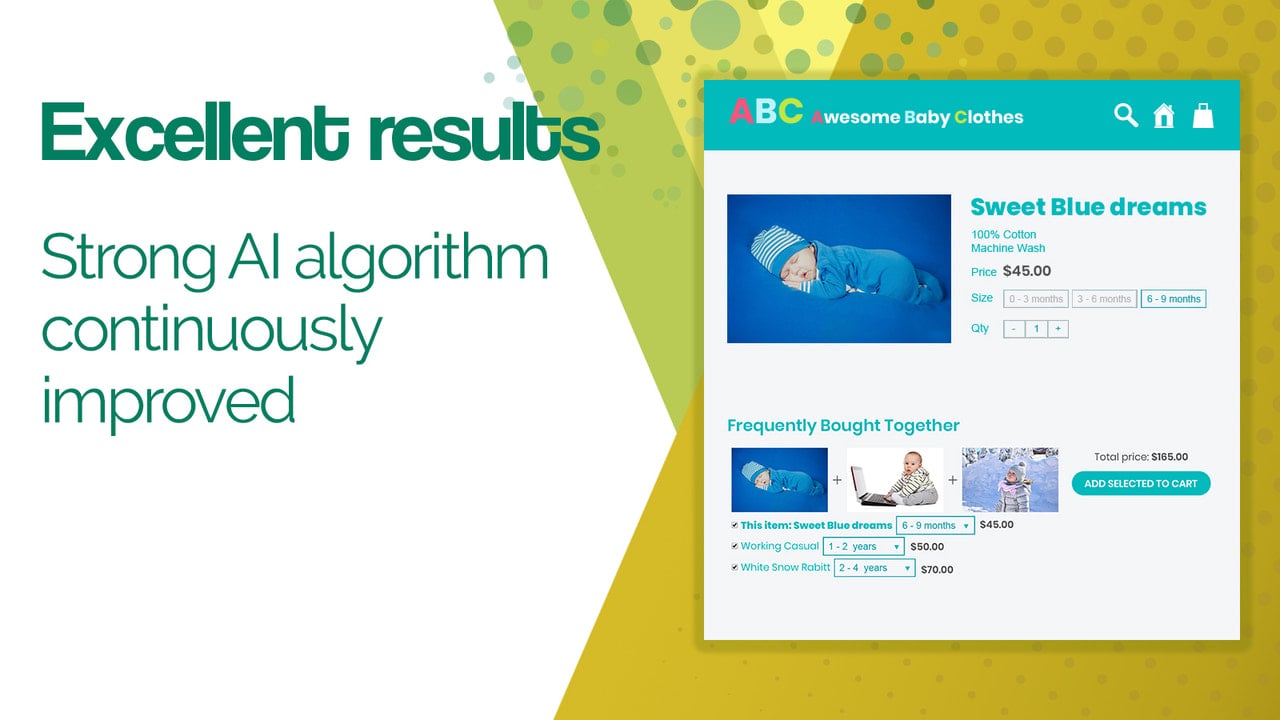 Excellent results

Strong AI algorithm continuously improved

ABC Awesome Baby Clothes

Sweet Blue dreams

100% Cotton
Machine Wash

Price $45.00

Size 0 - 3 months 3 - 6 months 6 - 9 months

Qty - 1 +

Frequently Bought Together

+ +

Total price: $165.00

ADD SELECTED TO CART

This item: Sweet Blue dreams 6 - 9 months $45.00
Working Casual 1 - 2 years $50.00
White Snow Rabitt 2 - 4 years $70.00